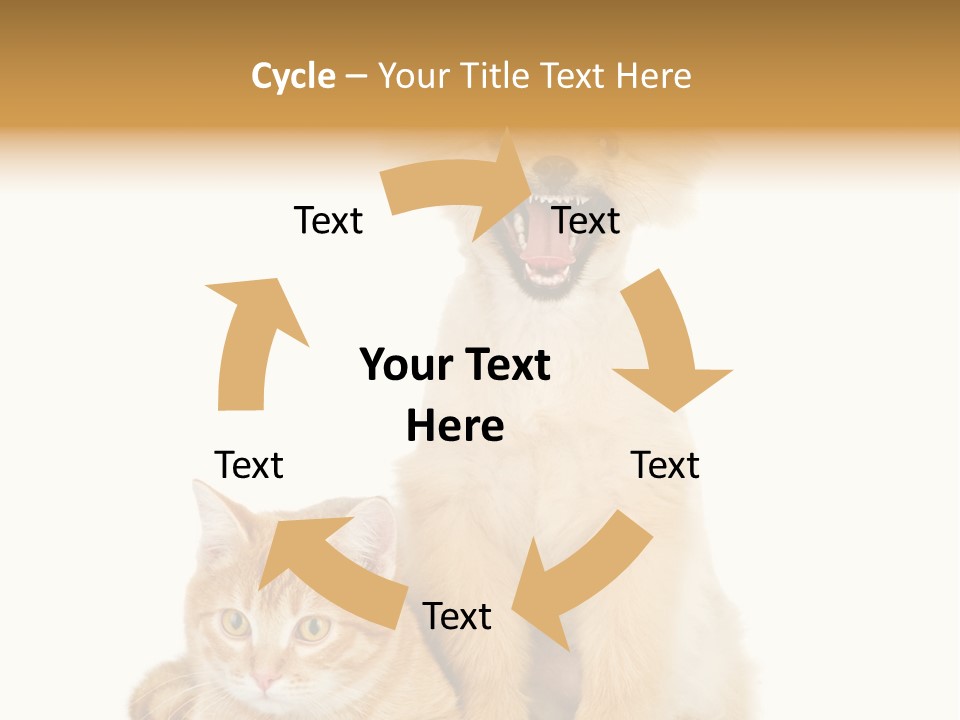 Cycle – Your Title Text Here

Text

Text

Your Text Here

Text

Text

Text